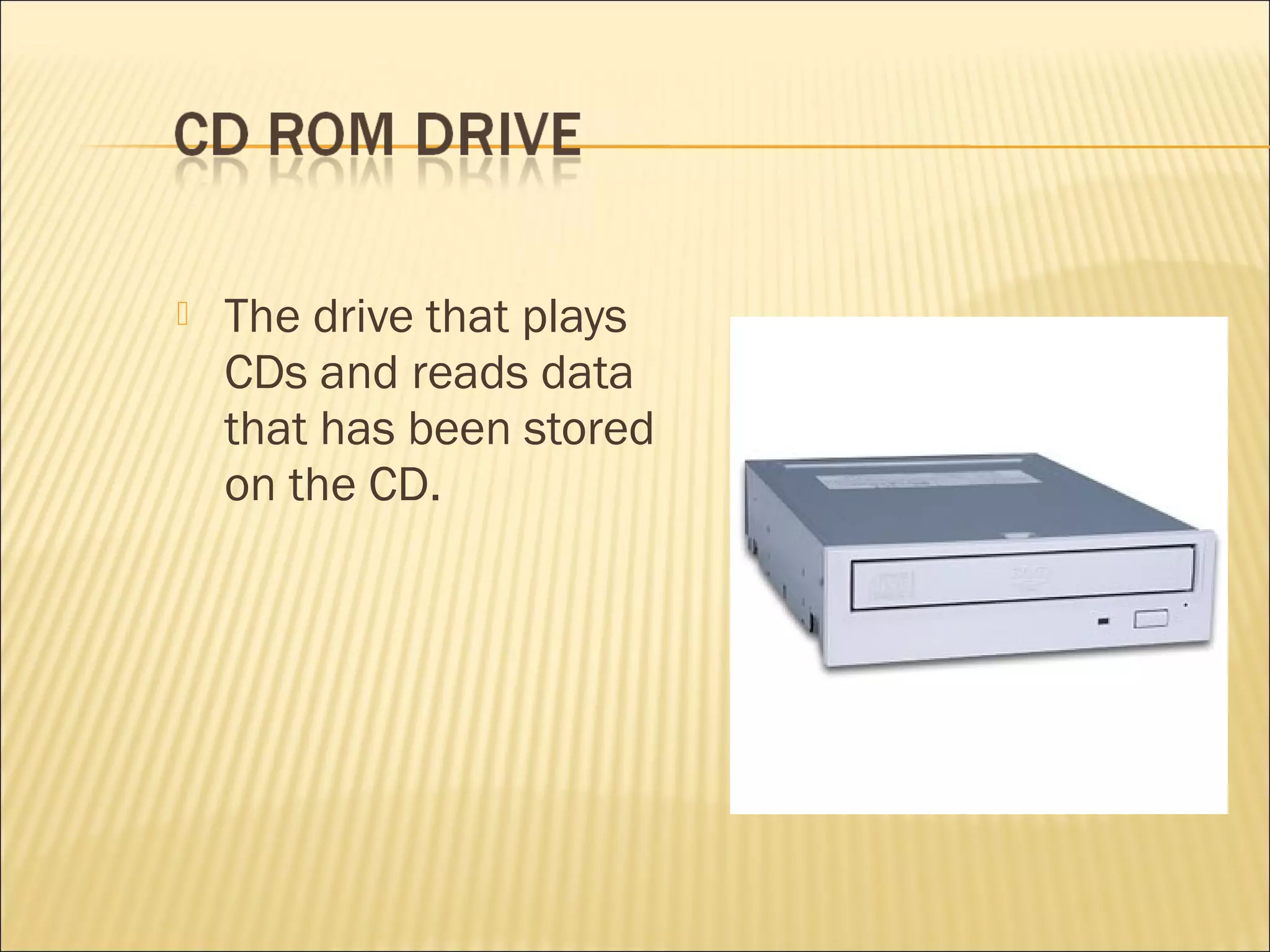 CD ROM DRIVE

The drive that plays CDs and reads data that has been stored on the CD.